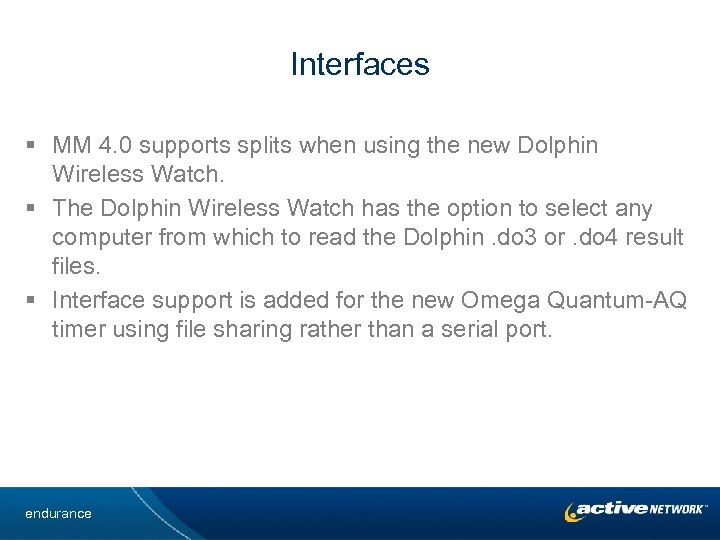 Interfaces

▪ MM 4.0 supports splits when using the new Dolphin Wireless Watch.

▪ The Dolphin Wireless Watch has the option to select any computer from which to read the Dolphin .do3 or .do4 result files.

▪ Interface support is added for the new Omega Quantum-AQ timer using file sharing rather than a serial port.

endurance

active NETWORK™